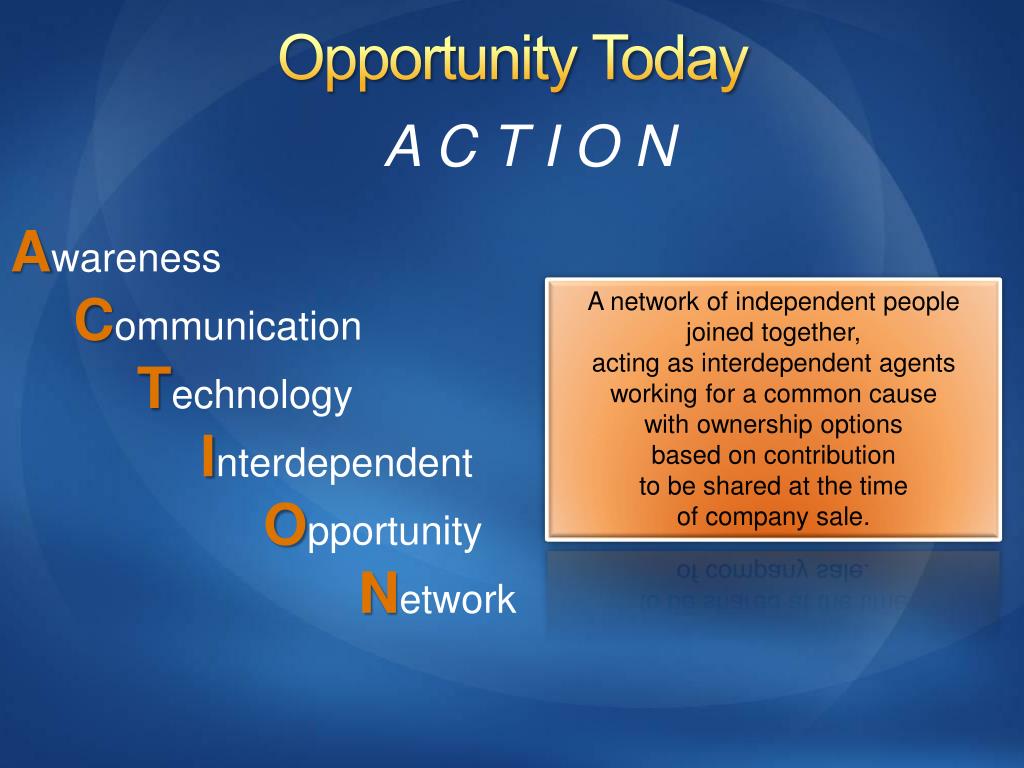 Opportunity Today

A C T I O N

Awareness
Communication
Technology
Interdependent
Opportunity
Network

A network of independent people joined together, acting as interdependent agents working for a common cause with ownership options based on contribution to be shared at the time of company sale.